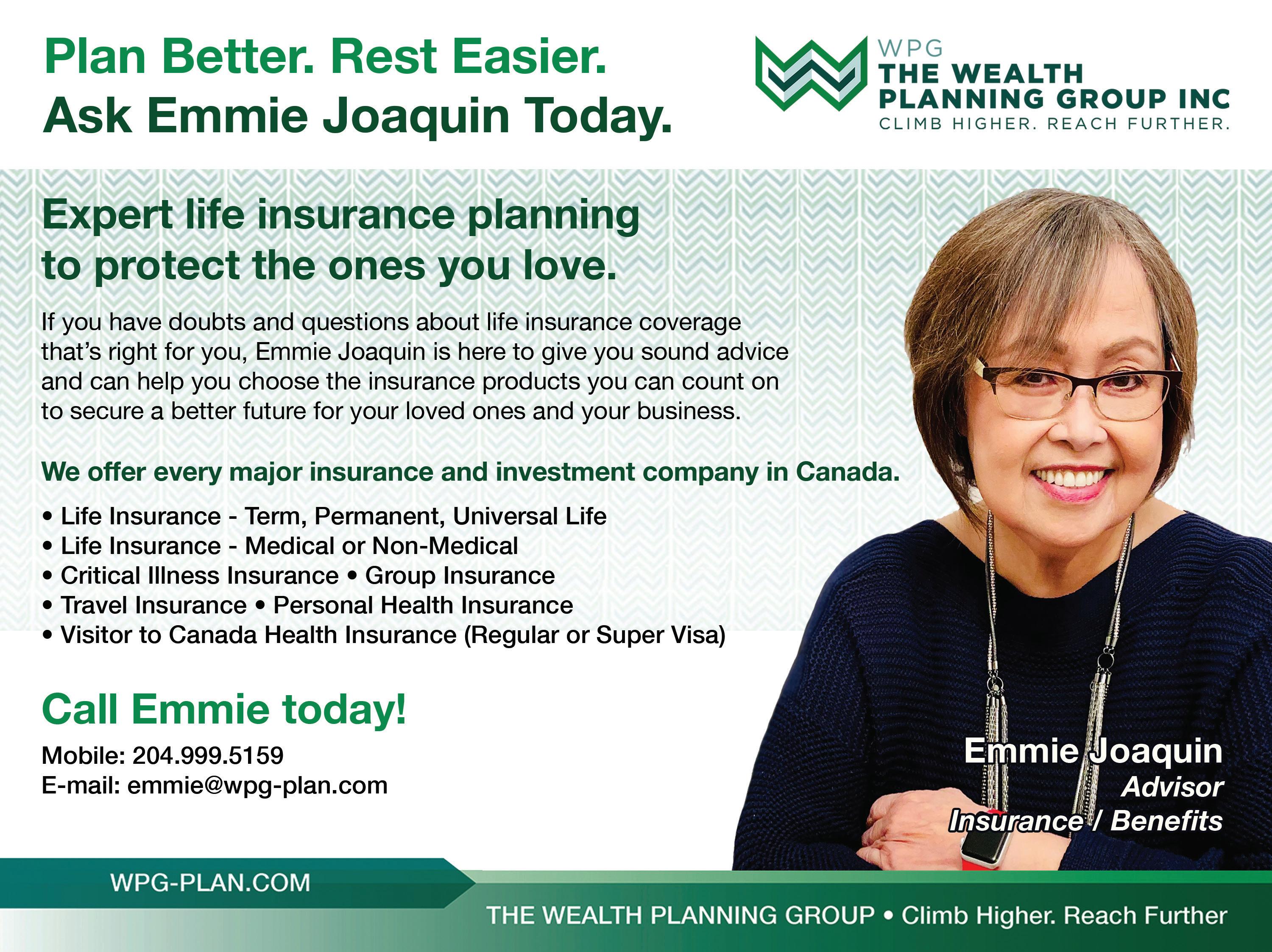 Plan Better. Rest Easier.
Ask Emmie Joaquin Today.

WPG
THE WEALTH
PLANNING GROUP INC
CLIMB HIGHER. REACH FURTHER.

Expert life insurance planning to protect the ones you love.

If you have doubts and questions about life insurance coverage that's right for you, Emmie Joaquin is here to give you sound advice and can help you choose the insurance products you can count on to secure a better future for your loved ones and your business.

We offer every major insurance and investment company in Canada.

• Life Insurance - Term, Permanent, Universal Life
• Life Insurance - Medical or Non-Medical
• Critical Illness Insurance • Group Insurance
• Travel Insurance • Personal Health Insurance
• Visitor to Canada Health Insurance (Regular or Super Visa)

Call Emmie today!

Mobile: 204.999.5159
E-mail: emmie@wpg-plan.com

Emmie Joaquin
Advisor
Insurance / Benefits

WPG-PLAN.COM

THE WEALTH PLANNING GROUP • Climb Higher. Reach Further